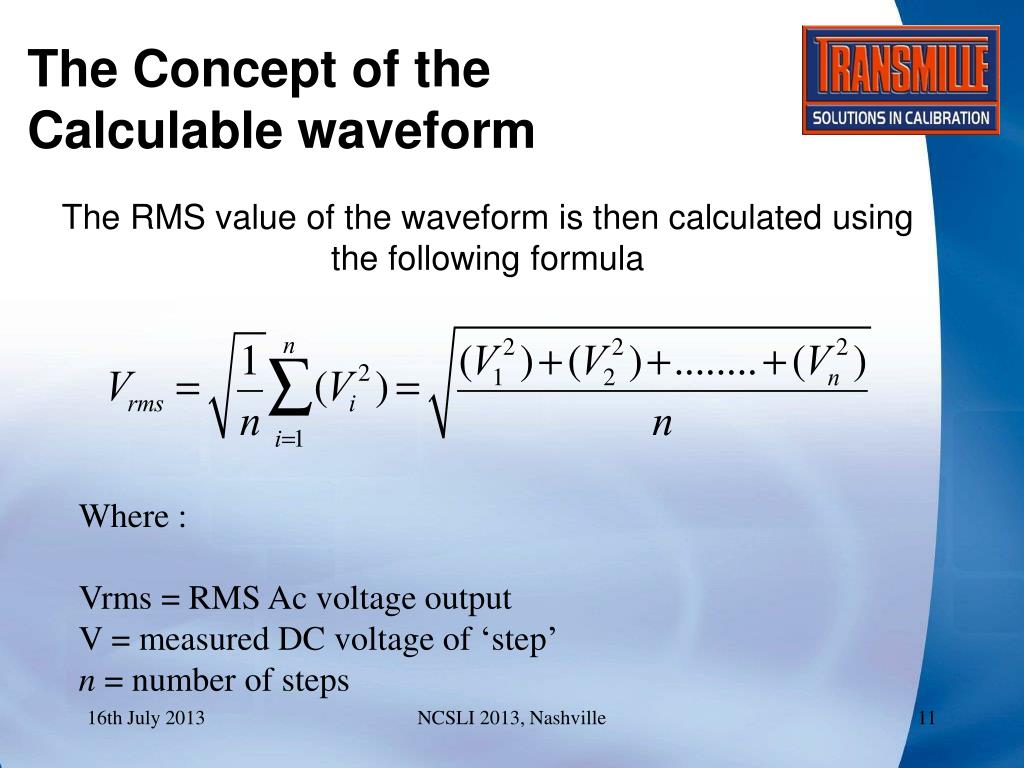 The Concept of the Calculable waveform

TRANSMILLE
SOLUTIONS IN CALIBRATION

The RMS value of the waveform is then calculated using the following formula

$V_{rms} = \sqrt{\frac{1}{n}\sum_{i=1}^{n}(V_i^2)} = \sqrt{\frac{(V_1^2)+(V_2^2)+........+(V_n^2)}{n}}$

Where :

Vrms = RMS Ac voltage output
V = measured DC voltage of ‘step’
$n$ = number of steps

16th July 2013

NCSLI 2013, Nashville

11